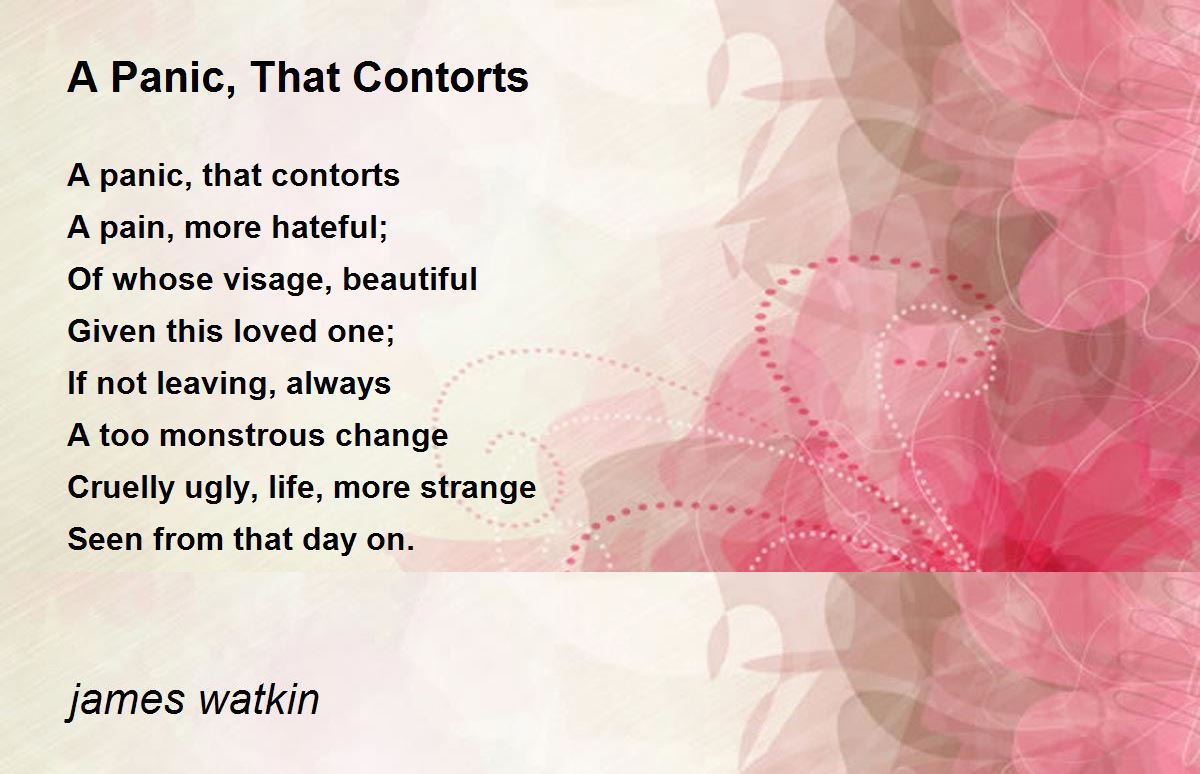 A Panic, That Contorts

A panic, that contorts
A pain, more hateful;
Of whose visage, beautiful
Given this loved one;
If not leaving, always
A too monstrous change
Cruelly ugly, life, more strange
Seen from that day on.

james watkin